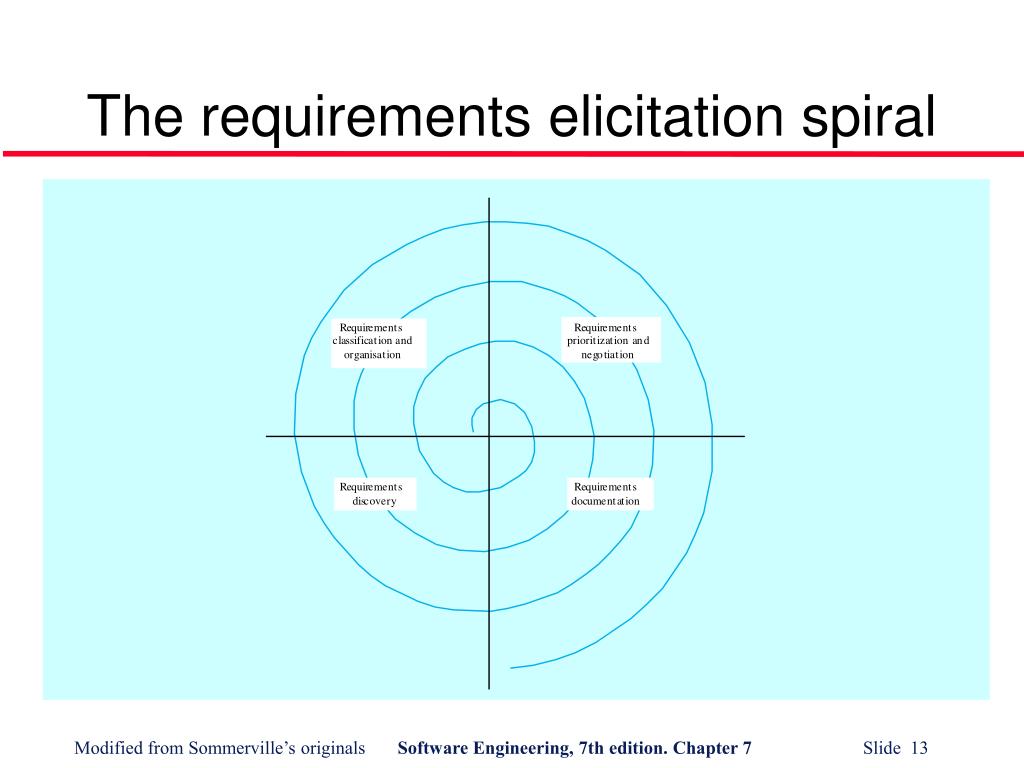 The requirements elicitation spiral

Requirements classification and organisation

Requirements prioritization and negotiation

Requirements discovery

Requirements documentation

Modified from Sommerville's originals

Software Engineering, 7th edition. Chapter 7

Slide 13